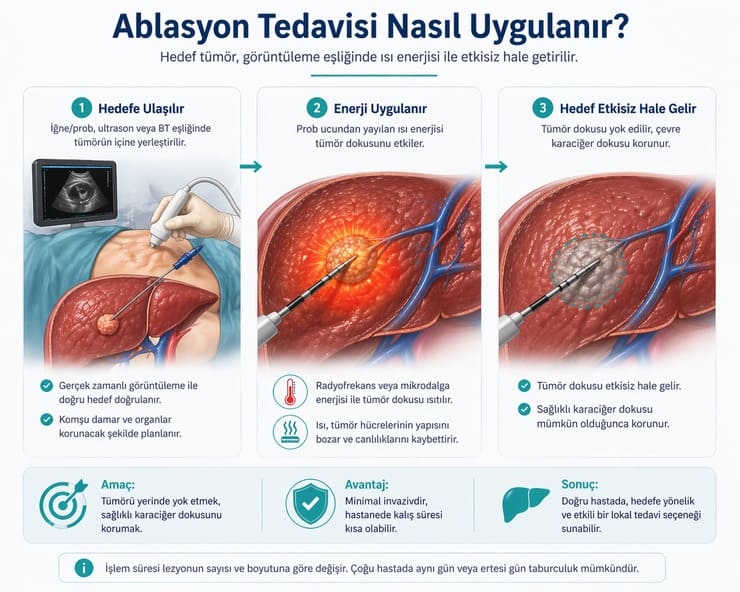 Ablasyon Tedavisi Nasıl Uygulanır?

Hedef tümör, görüntüleme eşliğinde ısı enerjisi ile etkisiz hale getirilir.

1 Hedefe Ulaşılır

İğne/prob, ultrason veya BT eşliğinde tümörün içine yerleştirilir.

Gerçek zamanlı görüntüleme ile doğru hedef doğrulanır.

Komşu damar ve organlar korunacak şekilde planlanır.

2 Enerji Uygulanır

Prob ucundan yayılan ısı enerjisi tümör dokusunu etkiler.

Radyofrekans veya mikrodalga enerjisi ile tümör dokusu ısıtılır.

Isı, tümör hücrelerinin yapısını bozar ve canlılıklarını kaybettirir.

3 Hedef Etkisiz Hale Gelir

Tümör dokusu yok edilir, çevre karaciğer dokusu korunur.

Tümör dokusu etkisiz hale gelir.

Sağlıklı karaciğer dokusu mümkün olduğunca korunur.

Amaç:
Tümörü yerinde yok etmek, sağlıklı karaciğer dokusunu korumak.

Avantaj:
Minimal invazivdir, hastanede kalış süresi kısa olabilir.

Sonuç:
Doğru hastada, hedefe yönelik ve etkili bir lokal tedavi seçeneği sunabilir.

İşlem süresi lezyonun sayısı ve boyutuna göre değişir. Çoğu hastada aynı gün veya ertesi gün taburculuk mümkündür.